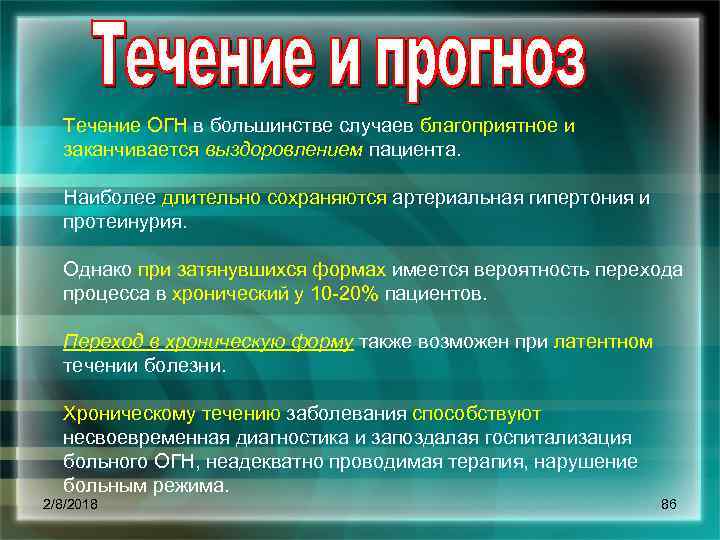 Течение и прогноз

Течение ОГН в большинстве случаев благоприятное и заканчивается выздоровлением пациента.

Наиболее длительно сохраняются артериальная гипертония и протеинурия.

Однако при затянувшихся формах имеется вероятность перехода процесса в хронический у 10-20% пациентов.

Переход в хроническую форму также возможен при латентном течении болезни.

Хроническому течению заболевания способствуют несвоевременная диагностика и запоздалая госпитализация больного ОГН, неадекватно проводимая терапия, нарушение больным режима.

2/8/2018

86